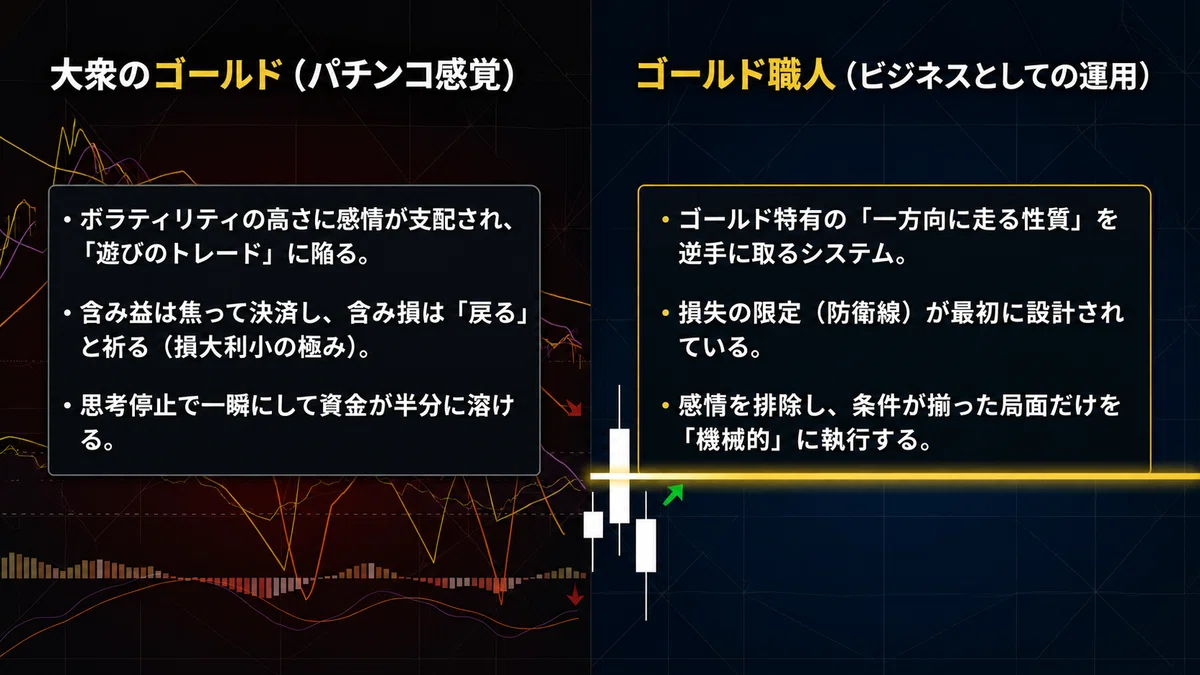 大衆のゴールド（パチンコ感覚）

• ボラティリティの高さに感情が支配され、「遊びのトレード」に陥る。

• 含み益は焦って決済し、含み損は「戻る」と祈る（損大利小の極み）。

• 思考停止で一瞬にして資金が半分に溶ける。

ゴールド職人（ビジネスとしての運用）

• ゴールド特有の「一方向に走る性質」を逆手に取るシステム。

• 損失の限定（防衛線）が最初に設計されている。

• 感情を排除し、条件が揃った局面だけを「機械的」に執行する。